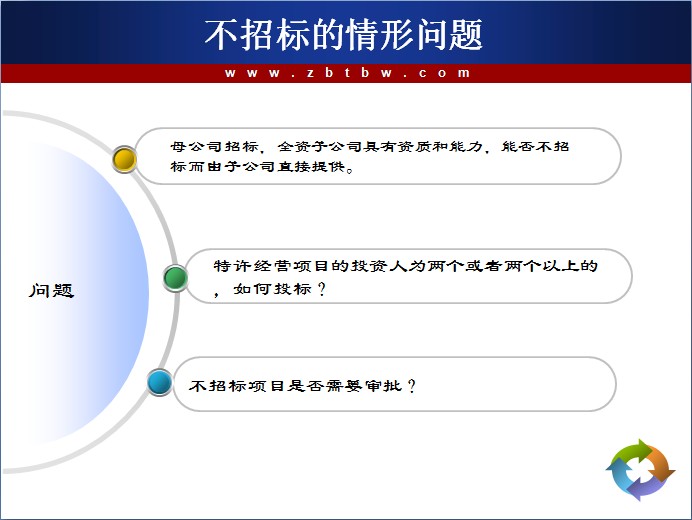 不招标的情形问题

www.zbtbw.com

问题

母公司招标，全资子公司具有资质和能力，能否不招标而由子公司直接提供。

特许经营项目的投资人为两个或者两个以上的，如何投标？

不招标项目是否需要审批？